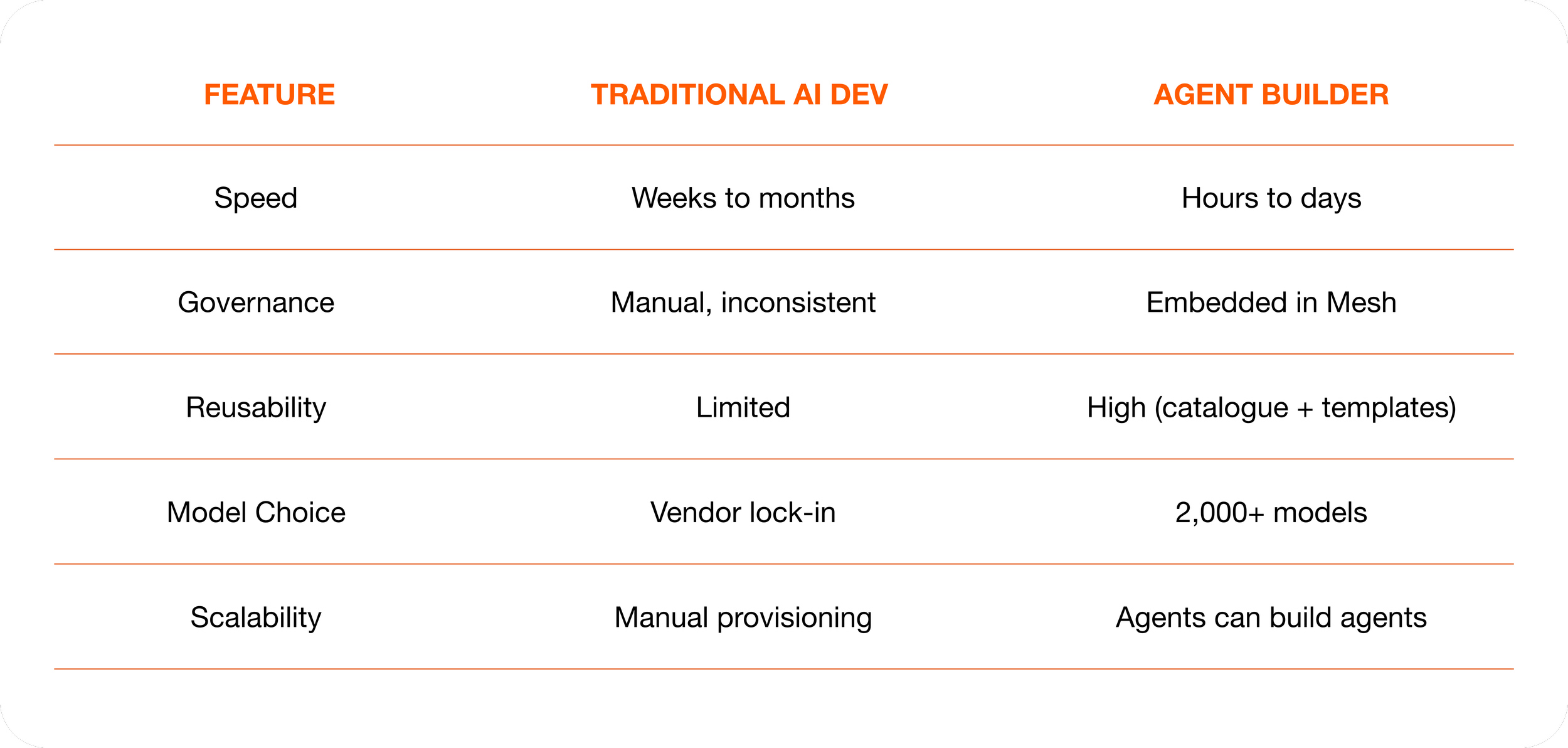 | FEATURE | TRADITIONAL AI DEV | AGENT BUILDER |
|---|---|---|
| Speed | Weeks to months | Hours to days |
| Governance | Manual, inconsistent | Embedded in Mesh |
| Reusability | Limited | High (catalogue + templates) |
| Model Choice | Vendor lock-in | 2,000+ models |
| Scalability | Manual provisioning | Agents can build agents |